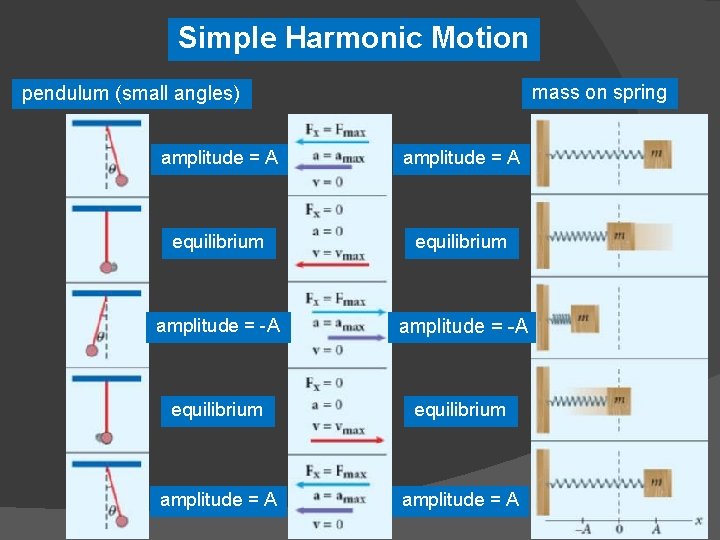 Simple Harmonic Motion

pendulum (small angles)

mass on spring

$\theta$

amplitude = A

$F_x = F_{max}$
$a = a_{max}$
$v = 0$

amplitude = A

$m$

equilibrium

$F_x = 0$
$a = 0$
$v = v_{max}$

equilibrium

$m$

$\theta$

amplitude = -A

$F_x = F_{max}$
$a = a_{max}$
$v = 0$

amplitude = -A

$m$

equilibrium

$F_x = 0$
$a = 0$
$v = v_{max}$

equilibrium

$m$

$\theta$

amplitude = A

$F_x = F_{max}$
$a = a_{max}$
$v = 0$

amplitude = A

$m$

$-A$ $0$ $A$ $x$